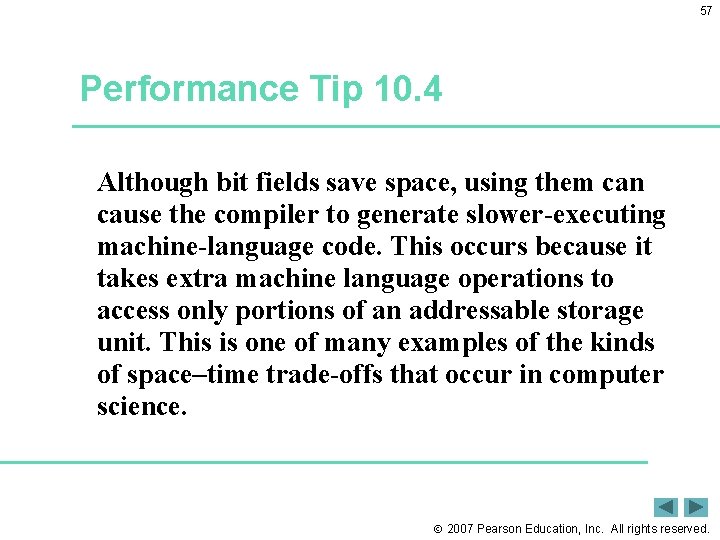 57

Performance Tip 10.4

Although bit fields save space, using them can cause the compiler to generate slower-executing machine-language code. This occurs because it takes extra machine language operations to access only portions of an addressable storage unit. This is one of many examples of the kinds of space–time trade-offs that occur in computer science.

© 2007 Pearson Education, Inc. All rights reserved.